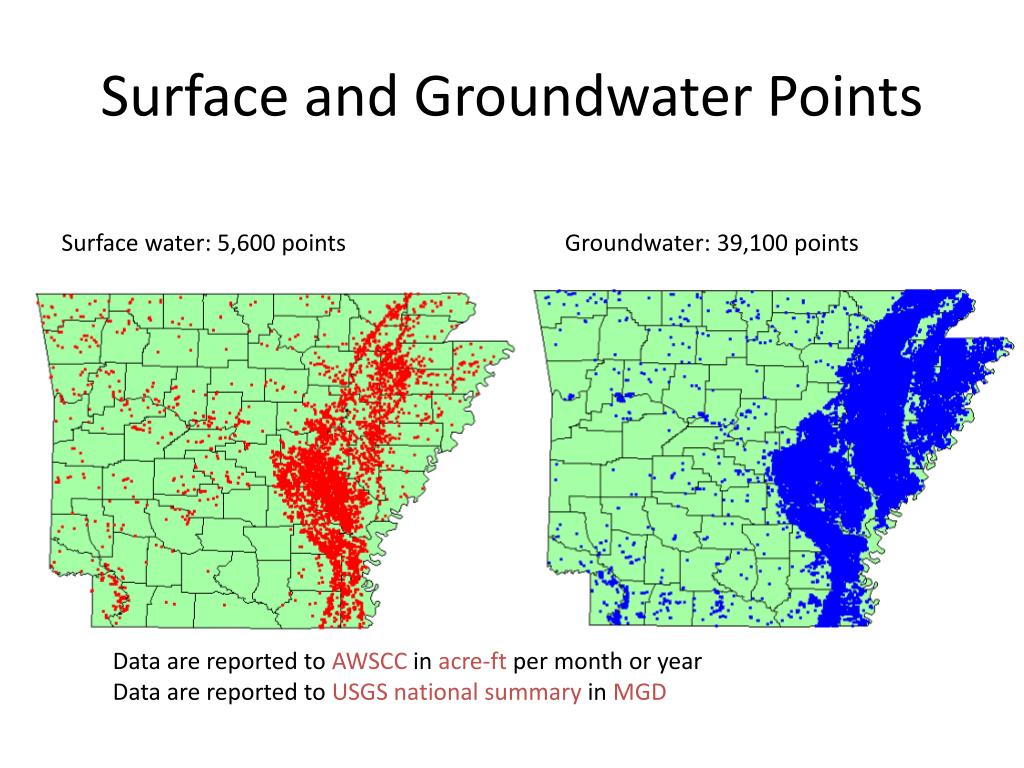 Surface and Groundwater Points

Surface water: 5,600 points

Groundwater: 39,100 points

Data are reported to AWSCC in acre-ft per month or year
Data are reported to USGS national summary in MGD